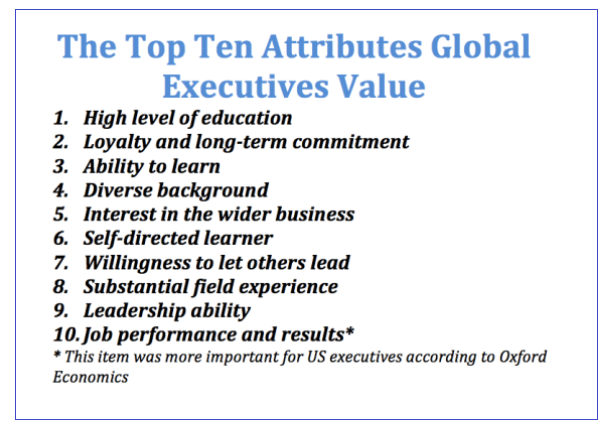 The Top Ten Attributes Global Executives Value

1. High level of education
2. Loyalty and long-term commitment
3. Ability to learn
4. Diverse background
5. Interest in the wider business
6. Self-directed learner
7. Willingness to let others lead
8. Substantial field experience
9. Leadership ability
10. Job performance and results*

* This item was more important for US executives according to Oxford Economics